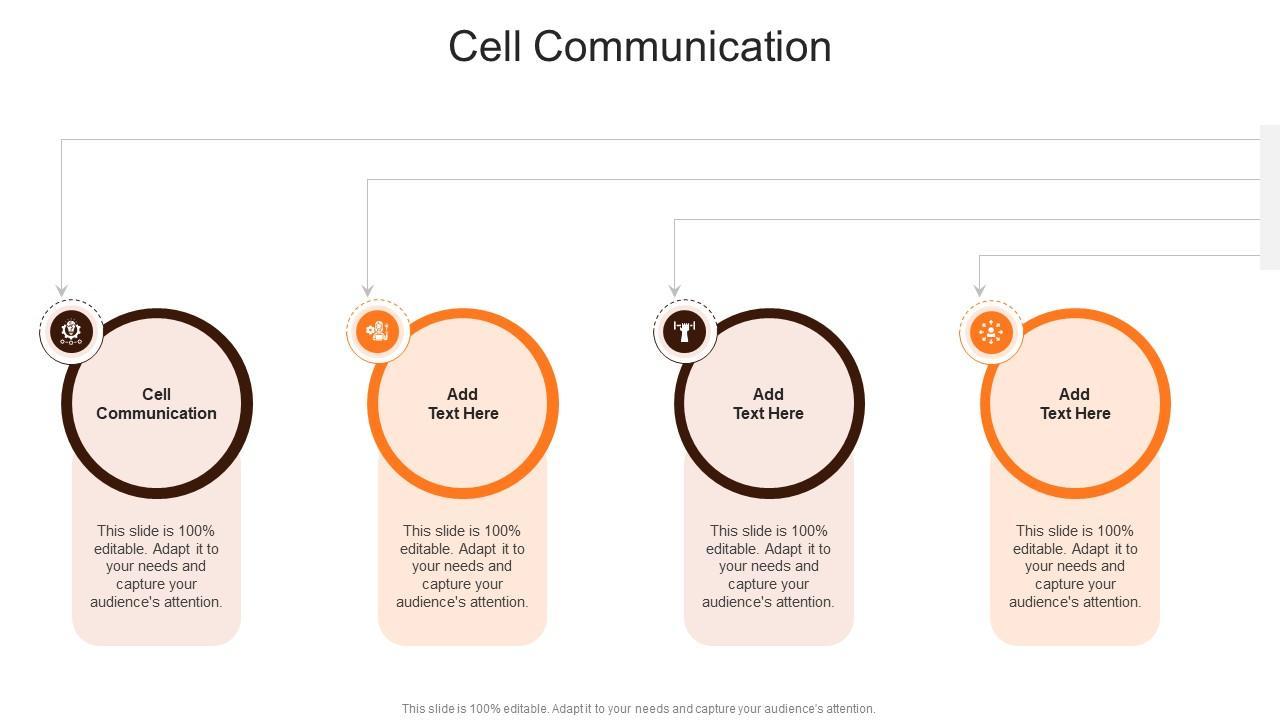 Cell Communication

Cell Communication

This slide is 100% editable. Adapt it to your needs and capture your audience's attention.

Add Text Here

This slide is 100% editable. Adapt it to your needs and capture your audience's attention.

Add Text Here

This slide is 100% editable. Adapt it to your needs and capture your audience's attention.

Add Text Here

This slide is 100% editable. Adapt it to your needs and capture your audience's attention.

This slide is 100% editable. Adapt it to your needs and capture your audience's attention.